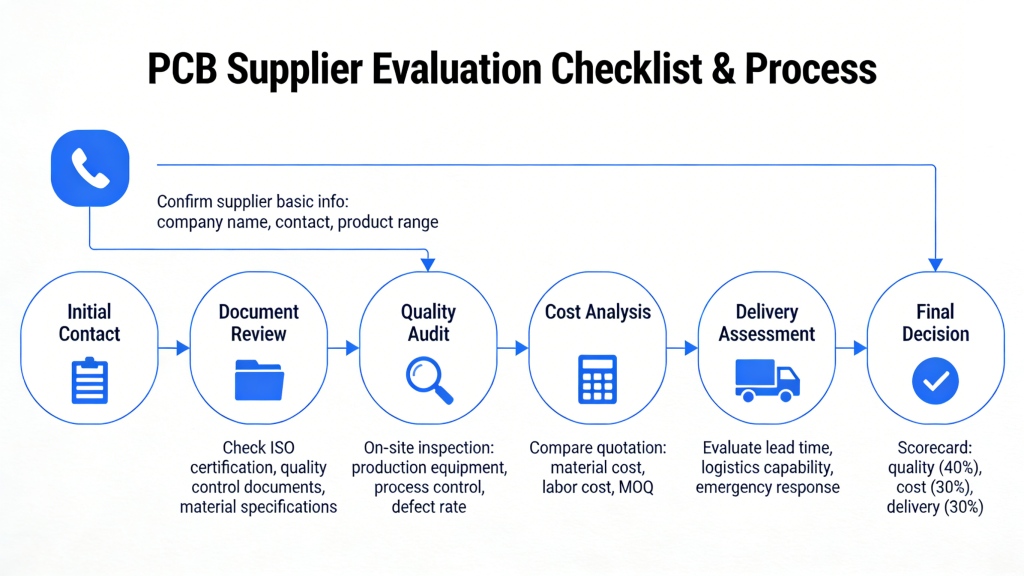 PCB Supplier Evaluation Checklist & Process

Confirm supplier basic info: company name, contact, product range

Initial Contact

Document Review

Quality Audit

Cost Analysis

Delivery Assessment

Final Decision

Check ISO certification, quality control documents, material specifications

On-site inspection: production equipment, process control, defect rate

Compare quotation: material cost, labor cost, MOQ

Evaluate lead time, logistics capability, emergency response

Scorecard: quality (40%), cost (30%), delivery (30%)